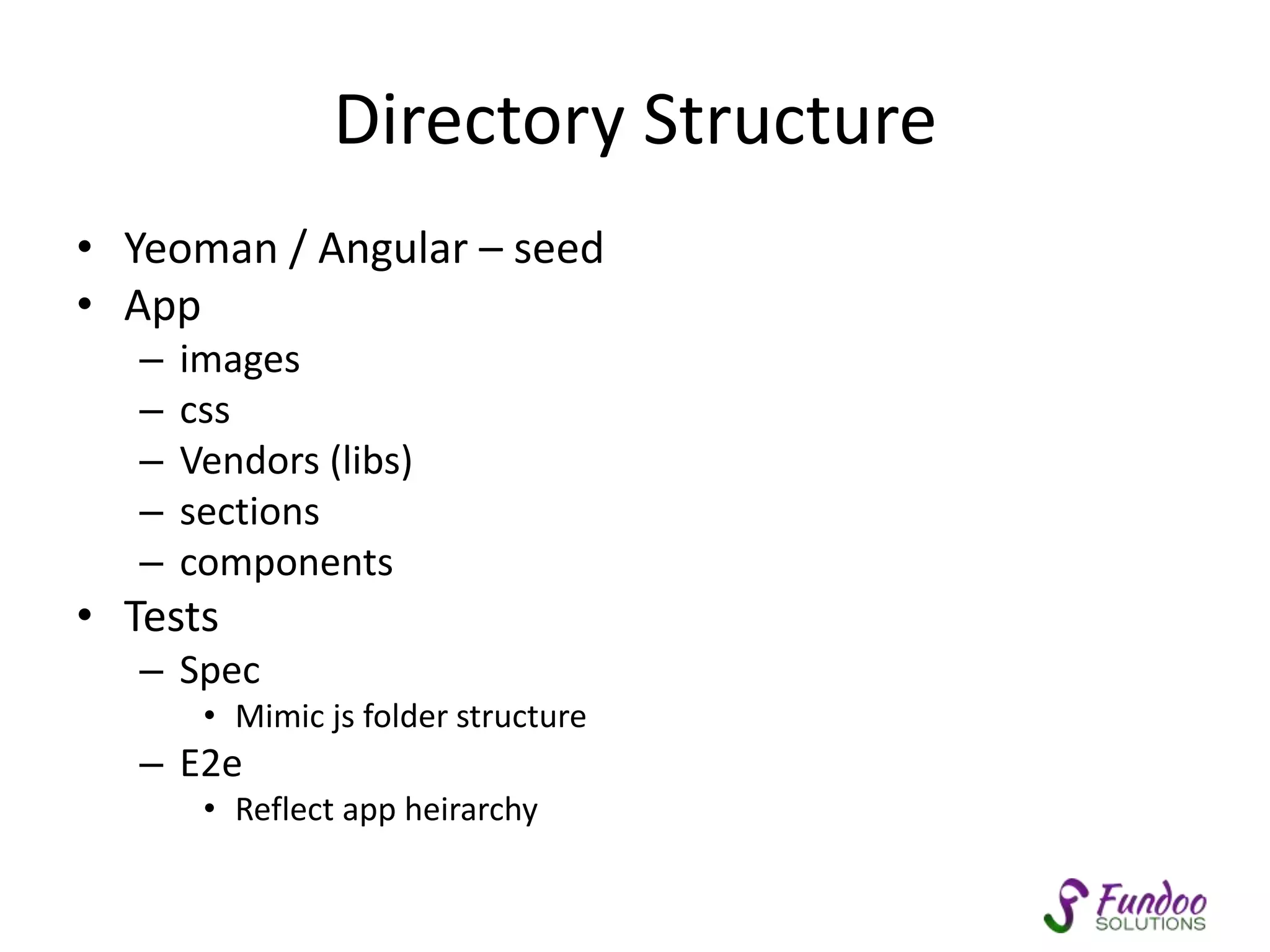 Directory Structure

• Yeoman / Angular – seed
• App
  – images
  – css
  – Vendors (libs)
  – sections
  – components
• Tests
  – Spec
    • Mimic js folder structure
  – E2e
    • Reflect app heirarchy

Fundoo SOLUTIONS